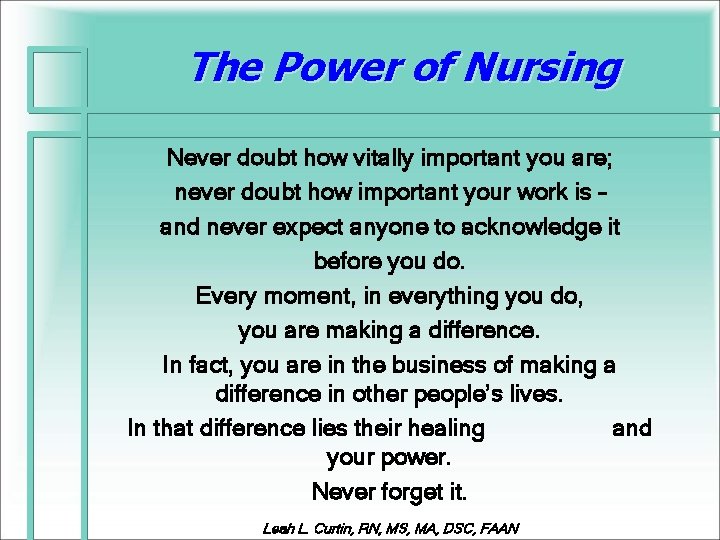 The Power of Nursing

Never doubt how vitally important you are;
never doubt how important your work is –
and never expect anyone to acknowledge it
before you do.
Every moment, in everything you do,
you are making a difference.
In fact, you are in the business of making a difference in other people's lives.
In that difference lies their healing and your power.
Never forget it.

Leah L. Curtin, RN, MS, MA, DSC, FAAN